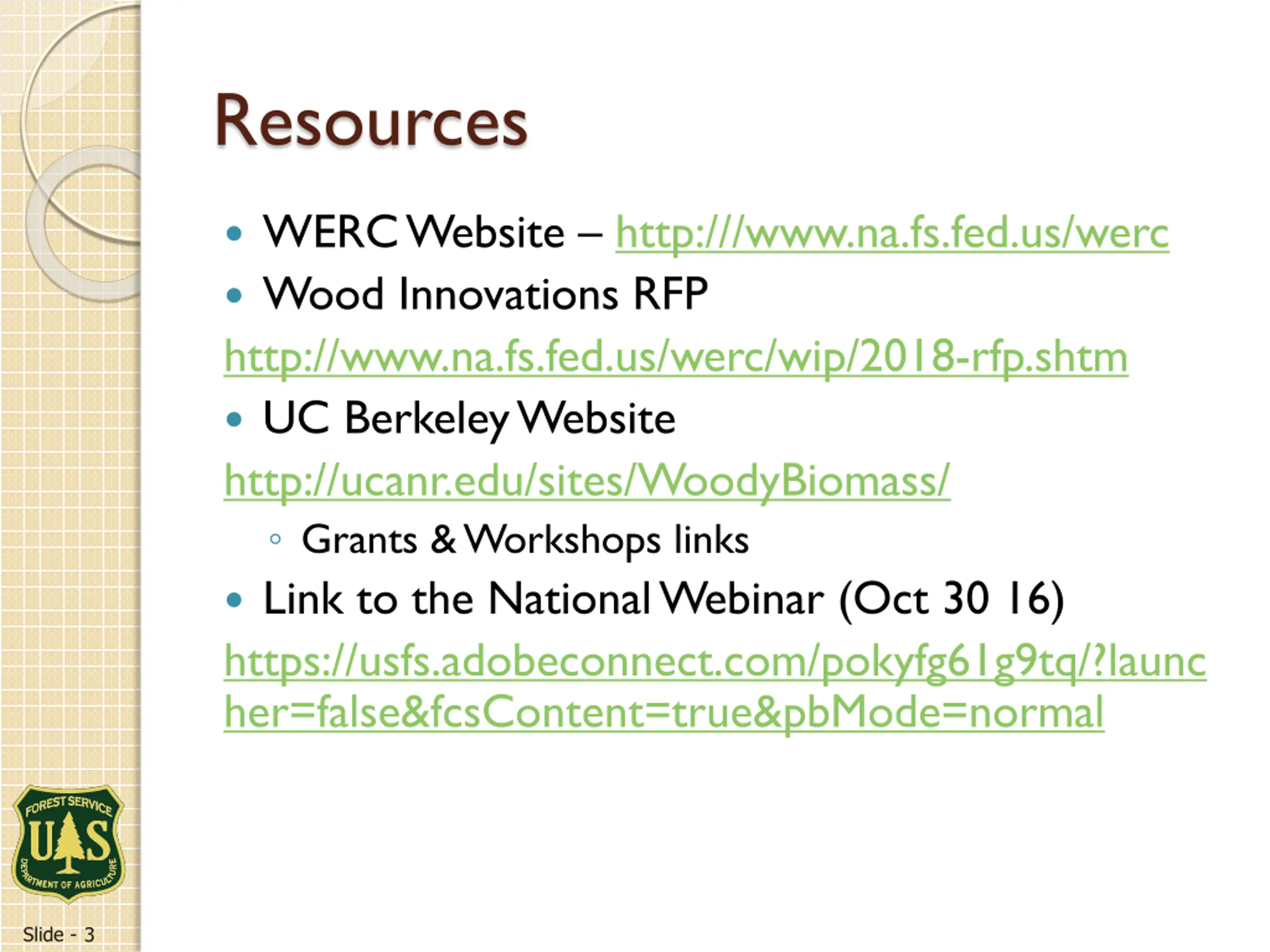 Resources

• WERC Website – http:///www.na.fs.fed.us/werc
• Wood Innovations RFP

http://www.na.fs.fed.us/werc/wip/2018-rfp.shtm
• UC Berkeley Website

http://ucanr.edu/sites/WoodyBiomass/
◦ Grants & Workshops links
• Link to the National Webinar (Oct 30 16)

https://usfs.adobeconnect.com/pokyfg61g9tq/?launcher=false&fcsContent=true&pbMode=normal

FOREST SERVICE
U S
DEPARTMENT OF AGRICULTURE

Slide - 3